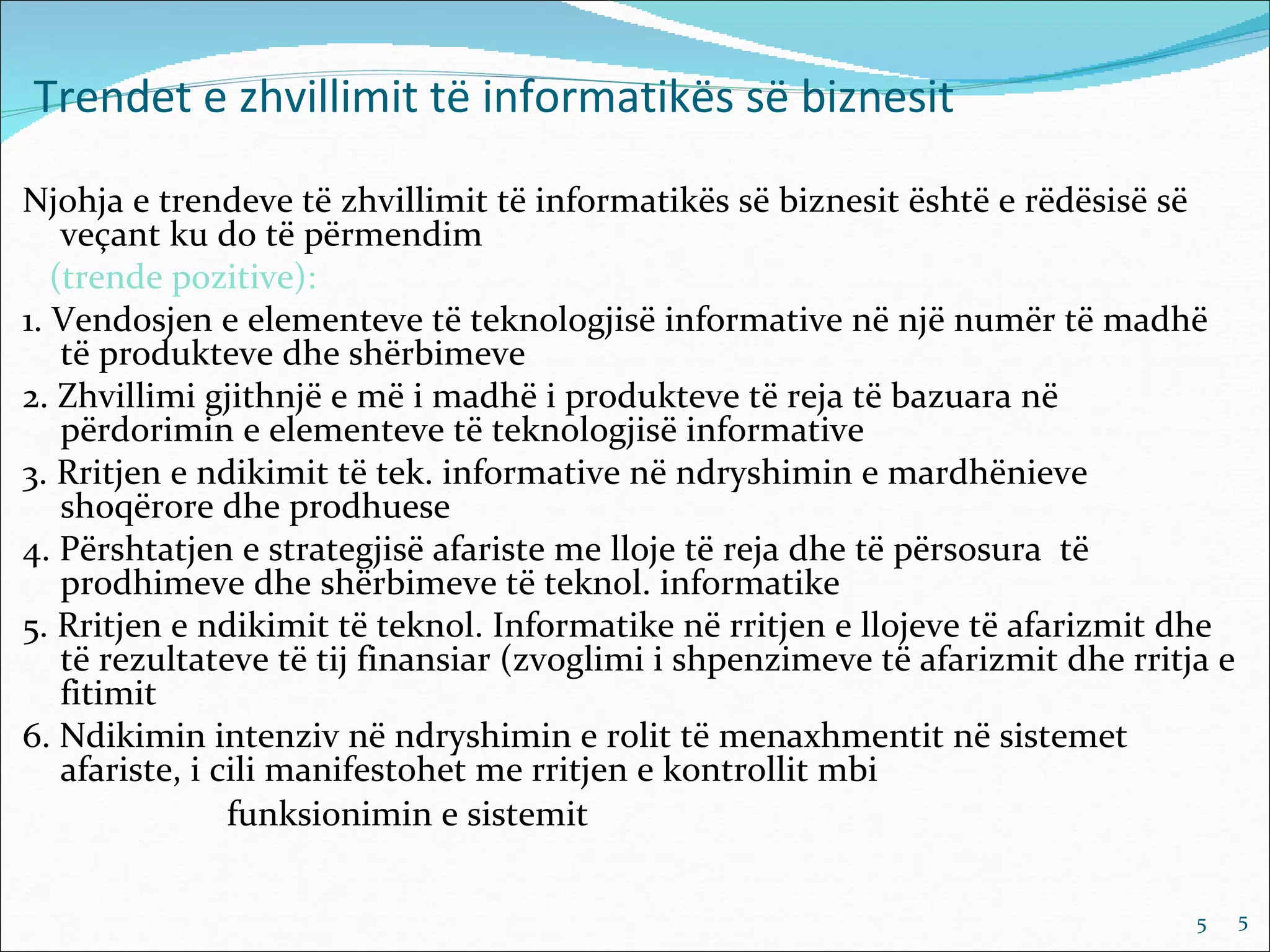 Trendet e zhvillimit të informatikës së biznesit

Njohja e trendeve të zhvillimit të informatikës së biznesit është e rëdësisë së veçant ku do të përmendim

(trende pozitive):

1. Vendosjen e elementeve të teknologjisë informative në një numër të madhë të produkteve dhe shërbimeve

2. Zhvillimi gjithnjë e më i madhë i produkteve të reja të bazuara në përdorimin e elementeve të teknologjisë informative

3. Rritjen e ndikimit të tek. informative në ndryshimin e mardhënieve shoqërore dhe prodhuese

4. Përshtatjen e strategjisë afariste me lloje të reja dhe të përsosura të prodhimeve dhe shërbimeve të teknol. informatike

5. Rritjen e ndikimit të teknol. Informatike në rritjen e llojeve të afarizmit dhe të rezultateve të tij finansiar (zvoglimi i shpenzimeve të afarizmit dhe rritja e fitimit

6. Ndikimin intenziv në ndryshimin e rolit të menaxhmentit në sistemet afariste, i cili manifestohet me rritjen e kontrollit mbi funksionimin e sistemit

5 5